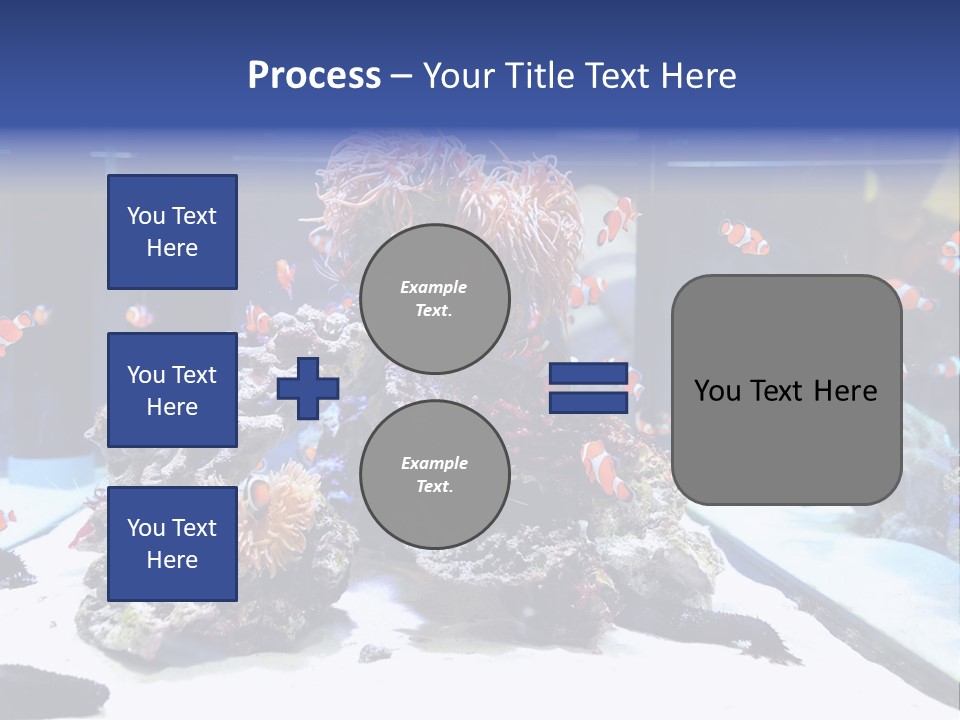 Process – Your Title Text Here

You Text Here

You Text Here

You Text Here

Example Text.

Example Text.

You Text Here